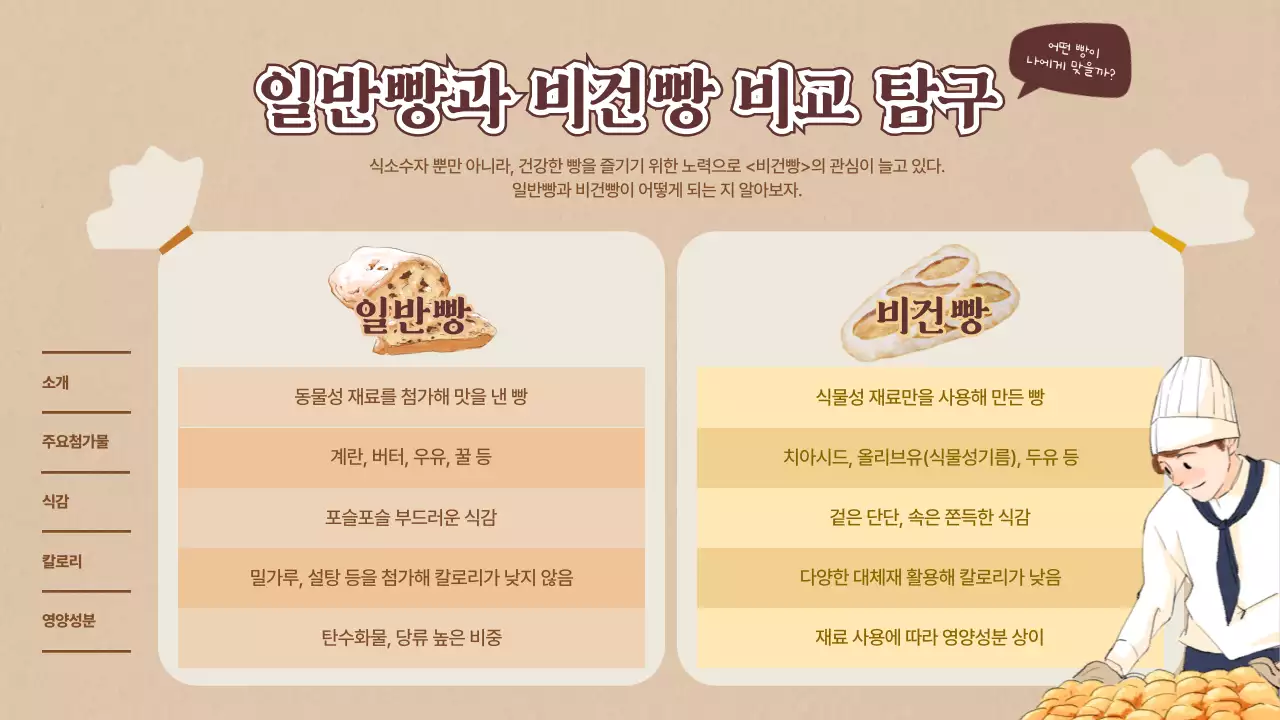 일반빵과 비건빵 비교 탐구

어떤 빵이 나에게 맞을까?

식소수자 뿐만 아니라, 건강한 빵을 즐기기 위한 노력으로 <비건빵>의 관심이 늘고 있다.
일반빵과 비건빵이 어떻게 되는 지 알아보자.

| | 일반빵 | 비건빵 |
|---|---|---|
| 소개 | 동물성 재료를 첨가해 맛을 낸 빵 | 식물성 재료만을 사용해 만든 빵 |
| 주요첨가물 | 계란, 버터, 우유, 꿀 등 | 치아시드, 올리브유(식물성기름), 두유 등 |
| 식감 | 포슬포슬 부드러운 식감 | 겉은 단단, 속은 쫀득한 식감 |
| 칼로리 | 밀가루, 설탕 등을 첨가해 칼로리가 낮지 않음 | 다양한 대체재 활용해 칼로리가 낮음 |
| 영양성분 | 탄수화물, 당류 높은 비중 | 재료 사용에 따라 영양성분 상이 |